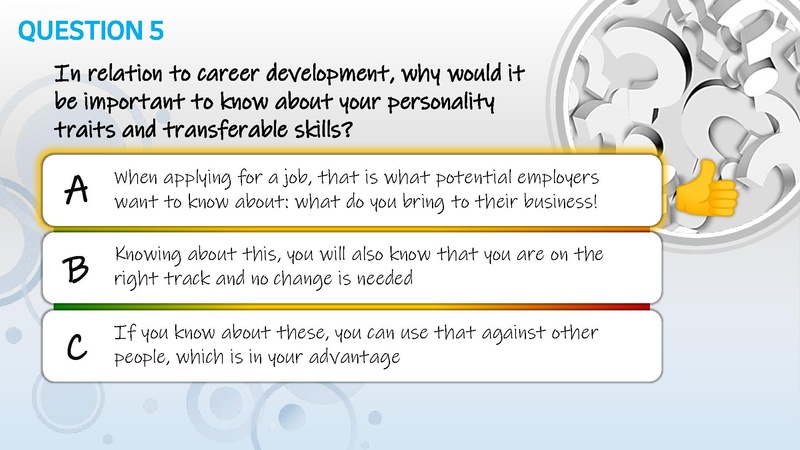 QUESTION 5

In relation to career development, why would it be important to know about your personality traits and transferable skills?

A When applying for a job, that is what potential employers want to know about: what do you bring to their business!

B Knowing about this, you will also know that you are on the right track and no change is needed

C If you know about these, you can use that against other people, which is in your advantage